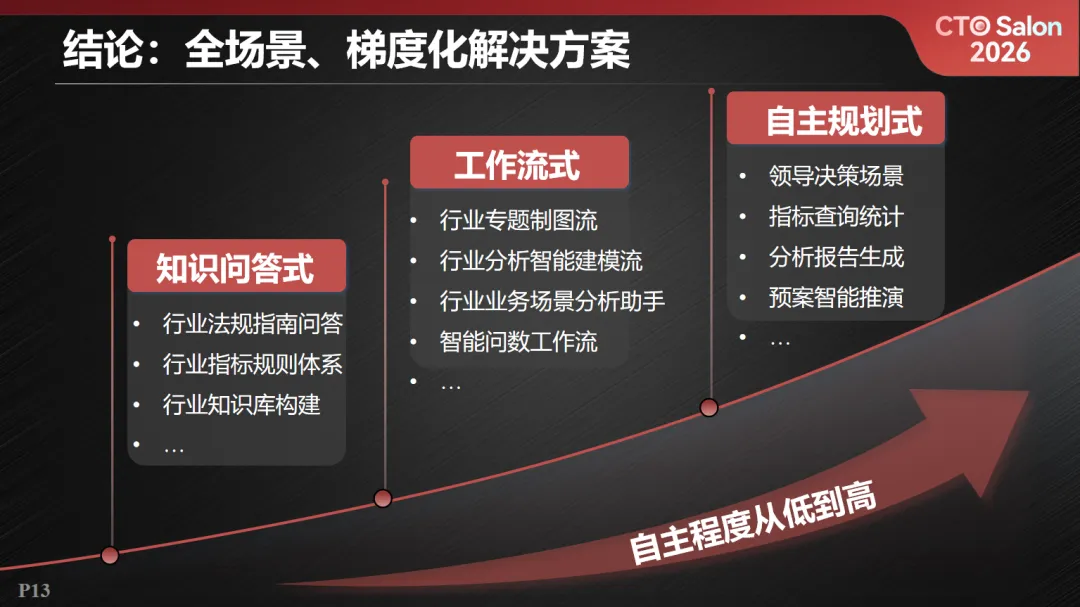 结论：全场景、梯度化解决方案

CTO Salon
2026

知识问答式
• 行业法规指南问答
• 行业指标规则体系
• 行业知识库构建
• …

工作流式
• 行业专题制图流
• 行业分析智能建模流
• 行业业务场景分析助手
• 智能问数工作流
• …

自主规划式
• 领导决策场景
• 指标查询统计
• 分析报告生成
• 预案智能推演
• …

自主程度从低到高

P13